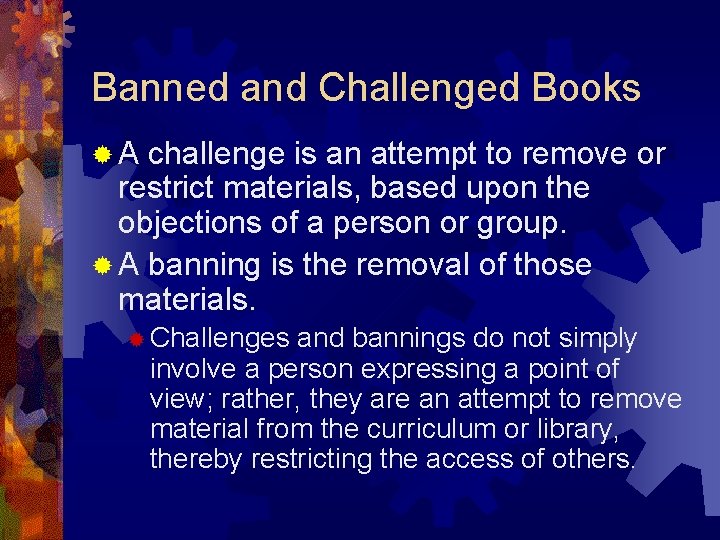 Banned and Challenged Books

A challenge is an attempt to remove or restrict materials, based upon the objections of a person or group.

A banning is the removal of those materials.

Challenges and bannings do not simply involve a person expressing a point of view; rather, they are an attempt to remove material from the curriculum or library, thereby restricting the access of others.